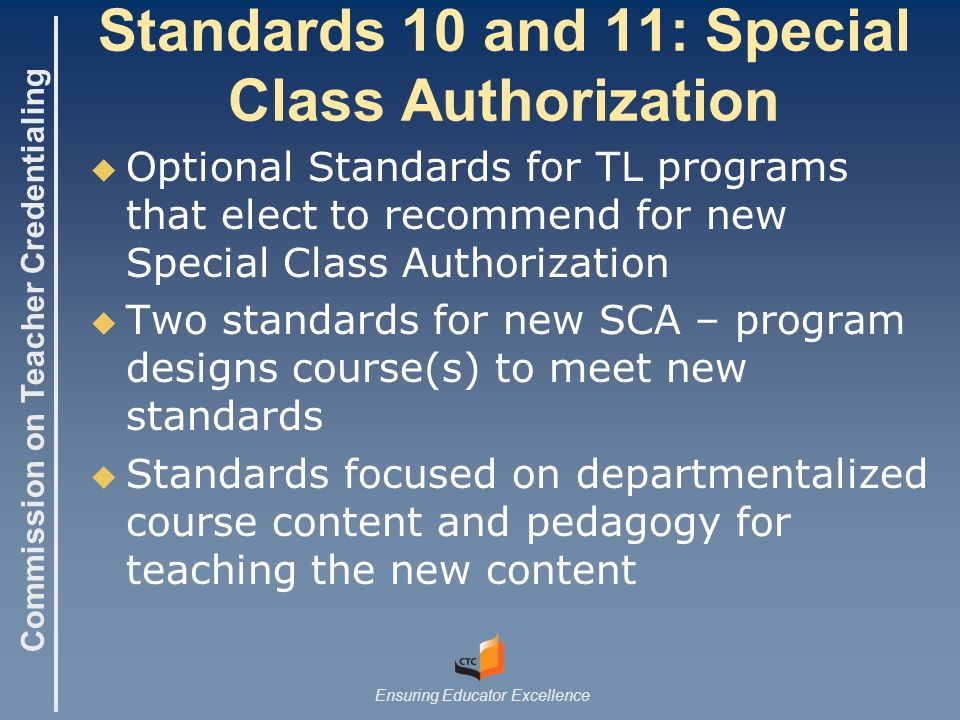 Commission on Teacher Credentialing

Standards 10 and 11: Special Class Authorization

◆ Optional Standards for TL programs that elect to recommend for new Special Class Authorization

◆ Two standards for new SCA – program designs course(s) to meet new standards

◆ Standards focused on departmentalized course content and pedagogy for teaching the new content

CTC

Ensuring Educator Excellence